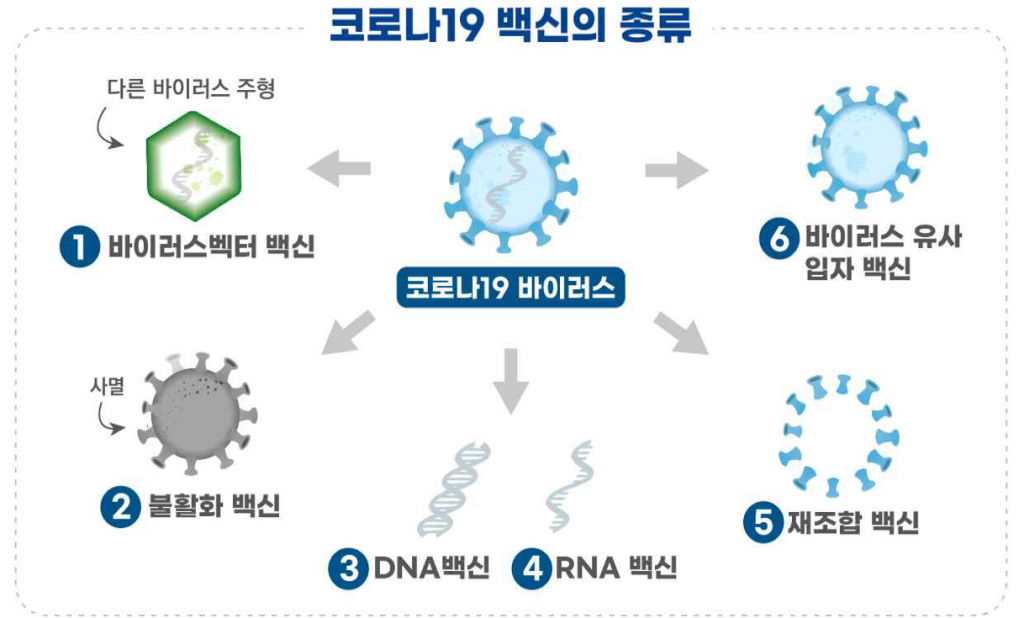 코로나19 백신의 종류

다른 바이러스 주형

1 바이러스벡터 백신

코로나19 바이러스

6 바이러스 유사 입자 백신

사멸

2 불활화 백신

3 DNA백신

4 RNA 백신

5 재조합 백신